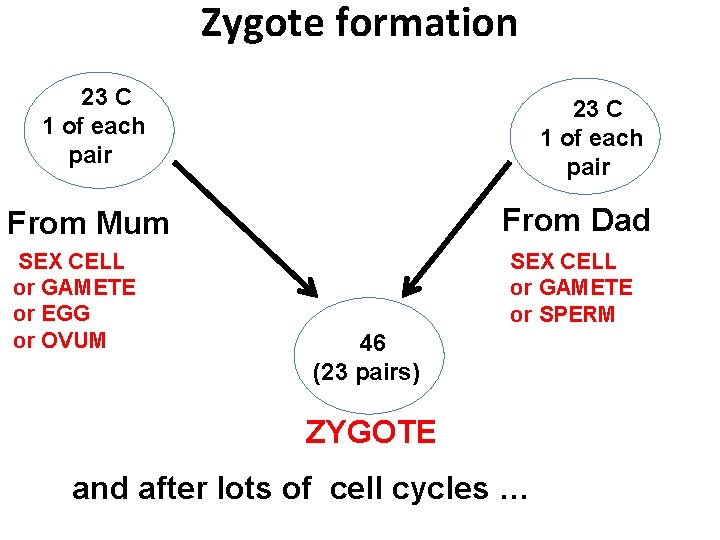 Zygote formation

23 C
1 of each
pair

From Mum

SEX CELL
or GAMETE
or EGG
or OVUM

23 C
1 of each
pair

From Dad

SEX CELL
or GAMETE
or SPERM

46
(23 pairs)

ZYGOTE

and after lots of cell cycles …